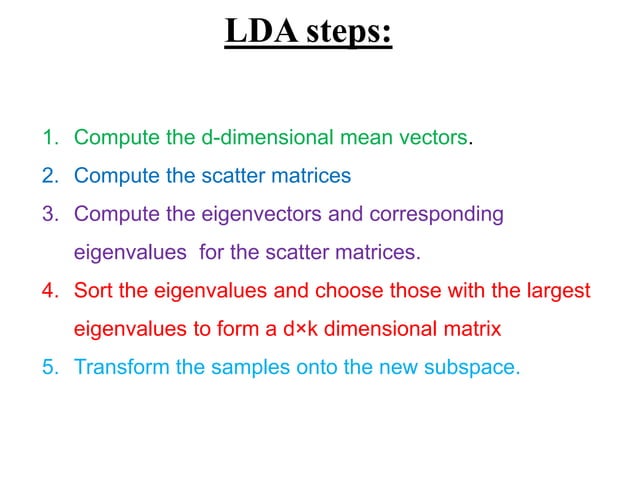 LDA steps:

1. Compute the d-dimensional mean vectors.
2. Compute the scatter matrices
3. Compute the eigenvectors and corresponding eigenvalues for the scatter matrices.
4. Sort the eigenvalues and choose those with the largest eigenvalues to form a d×k dimensional matrix
5. Transform the samples onto the new subspace.